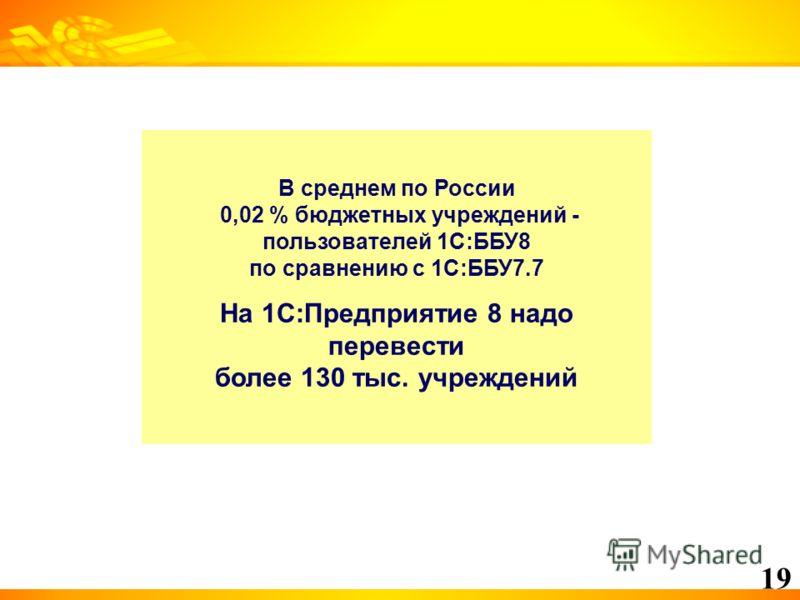 В среднем по России
0,02 % бюджетных учреждений - пользователей 1С:ББУ8
по сравнению с 1С:ББУ7.7

На 1С:Предприятие 8 надо перевести
более 130 тыс. учреждений

MyShared

19